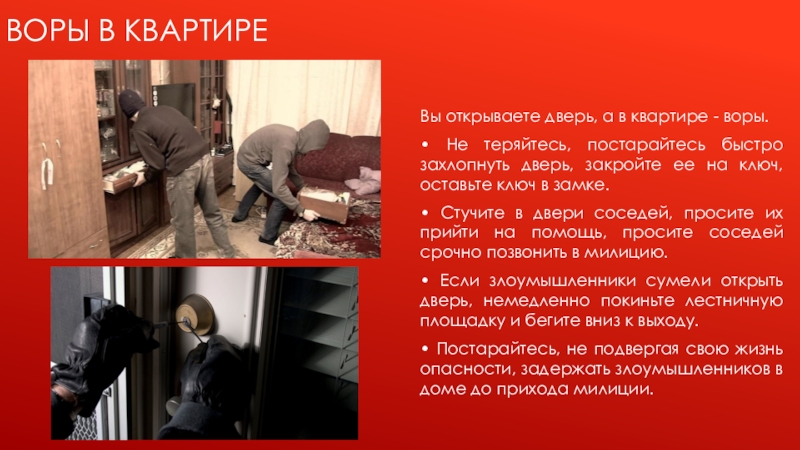 ВОРЫ В КВАРТИРЕ

Вы открываете дверь, а в квартире - воры.

• Не теряйтесь, постарайтесь быстро захлопнуть дверь, закройте ее на ключ, оставьте ключ в замке.

• Стучите в двери соседей, просите их прийти на помощь, просите соседей срочно позвонить в милицию.

• Если злоумышленники сумели открыть дверь, немедленно покиньте лестничную площадку и бегите вниз к выходу.

• Постарайтесь, не подвергая свою жизнь опасности, задержать злоумышленников в доме до прихода милиции.